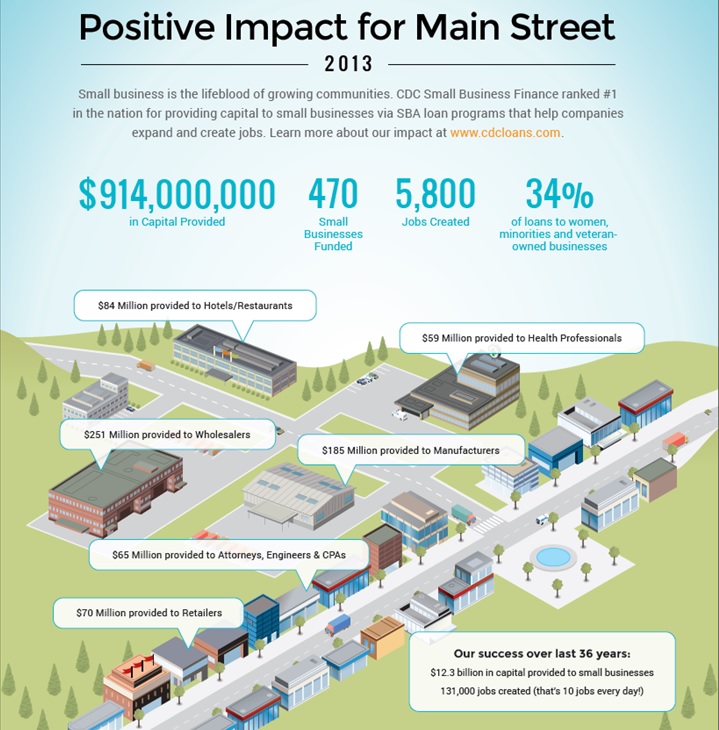 Positive Impact for Main Street

2013

Small business is the lifeblood of growing communities. CDC Small Business Finance ranked #1 in the nation for providing capital to small businesses via SBA loan programs that help companies expand and create jobs. Learn more about our impact at www.cdcloans.com.

$914,000,000
in Capital Provided

470
Small Businesses Funded

5,800
Jobs Created

34%
of loans to women, minorities and veteran-owned businesses

$84 Million provided to Hotels/Restaurants

$59 Million provided to Health Professionals

$251 Million provided to Wholesalers

$185 Million provided to Manufacturers

$65 Million provided to Attorneys, Engineers & CPAs

$70 Million provided to Retailers

Our success over last 36 years:
$12.3 billion in capital provided to small businesses
131,000 jobs created (that's 10 jobs every day!)